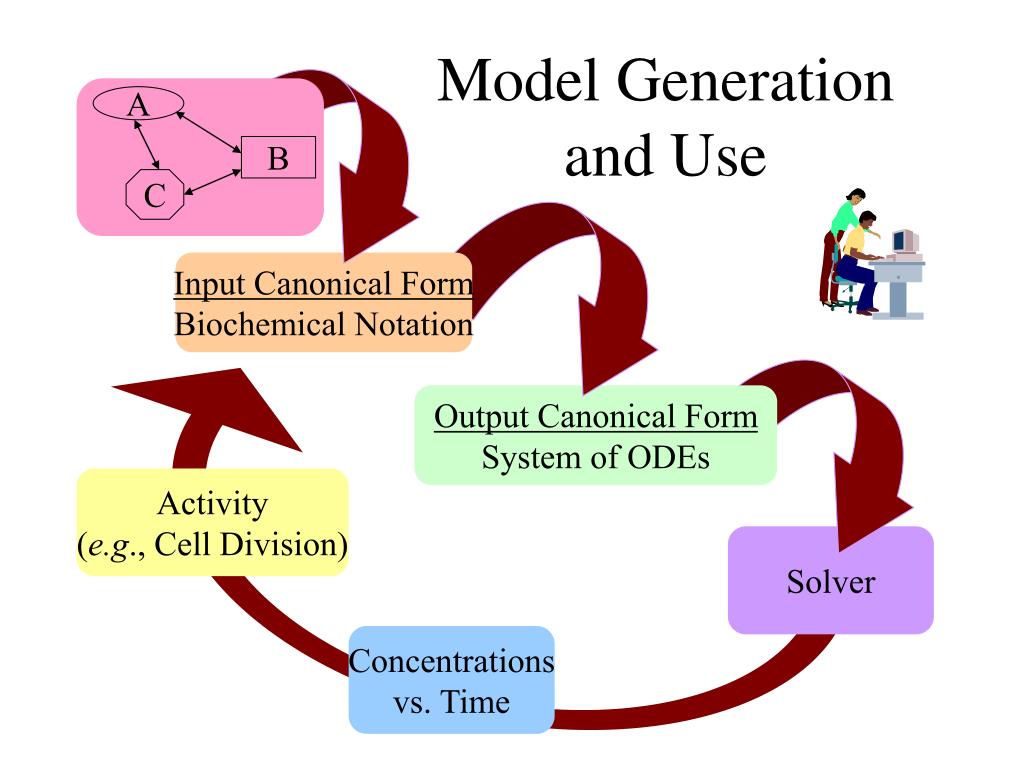 Model Generation and Use

A

B

C

Input Canonical Form
Biochemical Notation

Output Canonical Form
System of ODEs

Solver

Concentrations vs. Time

Activity (e.g., Cell Division)